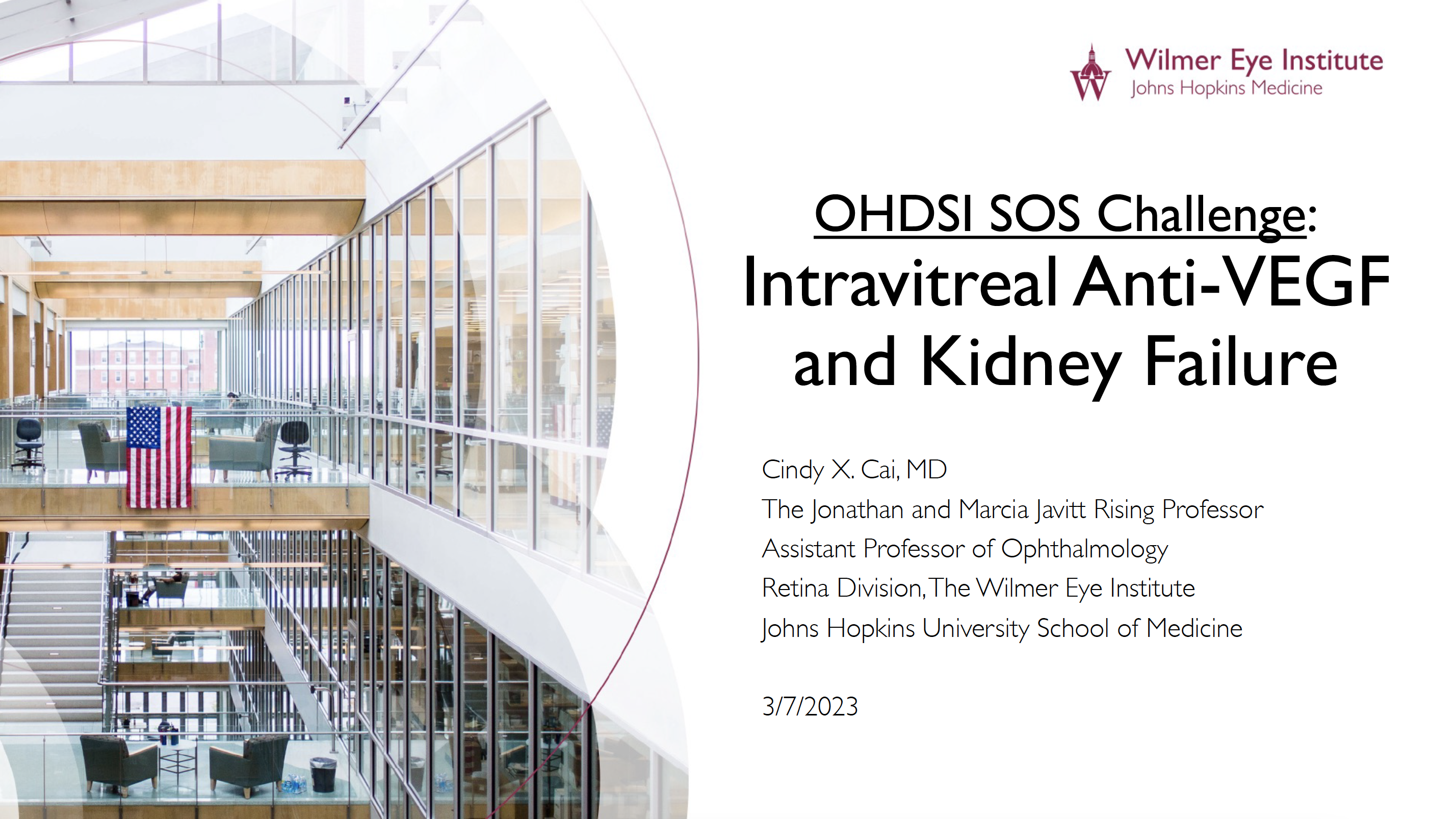 Wilmer Eye Institute
Johns Hopkins Medicine

OHDSI SOS Challenge:
Intravitreal Anti-VEGF and Kidney Failure

Cindy X. Cai, MD
The Jonathan and Marcia Javitt Rising Professor
Assistant Professor of Ophthalmology
Retina Division, The Wilmer Eye Institute
Johns Hopkins University School of Medicine

3/7/2023